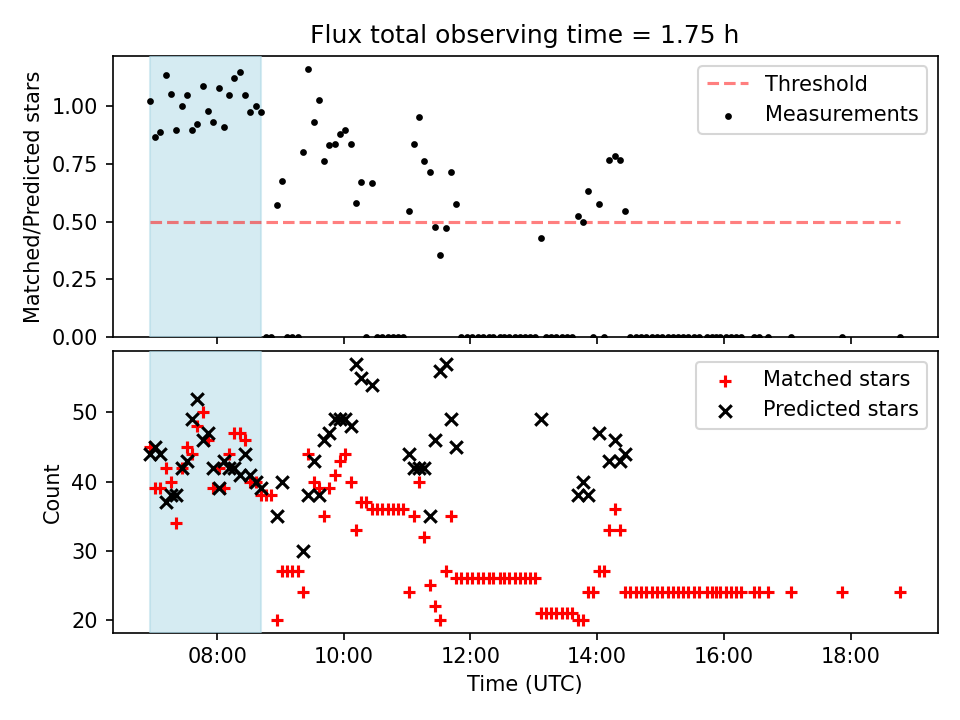 Flux total observing time = 1.75 h

Matched/Predicted stars

1.00
0.75
0.50
0.25
0.00

Threshold
Measurements

Count

50
40
30
20

Matched stars
Predicted stars

08:00
10:00
12:00
14:00
16:00
18:00

Time (UTC)